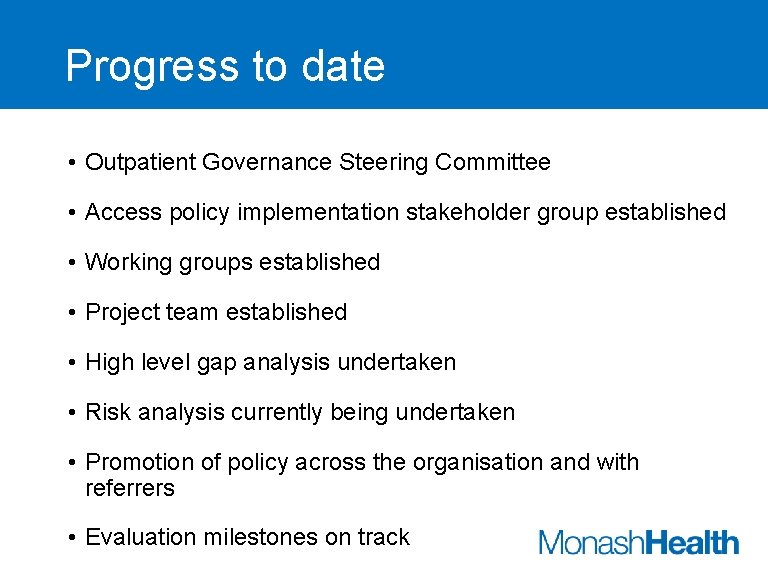 Progress to date

• Outpatient Governance Steering Committee

• Access policy implementation stakeholder group established

• Working groups established

• Project team established

• High level gap analysis undertaken

• Risk analysis currently being undertaken

• Promotion of policy across the organisation and with referrers

• Evaluation milestones on track

MonashHealth